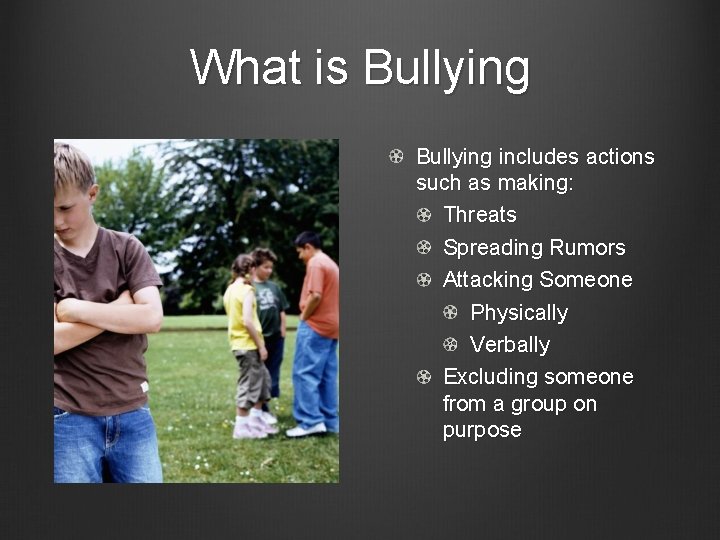 What is Bullying

Bullying includes actions such as making:

Threats

Spreading Rumors

Attacking Someone

Physically

Verbally

Excluding someone from a group on purpose